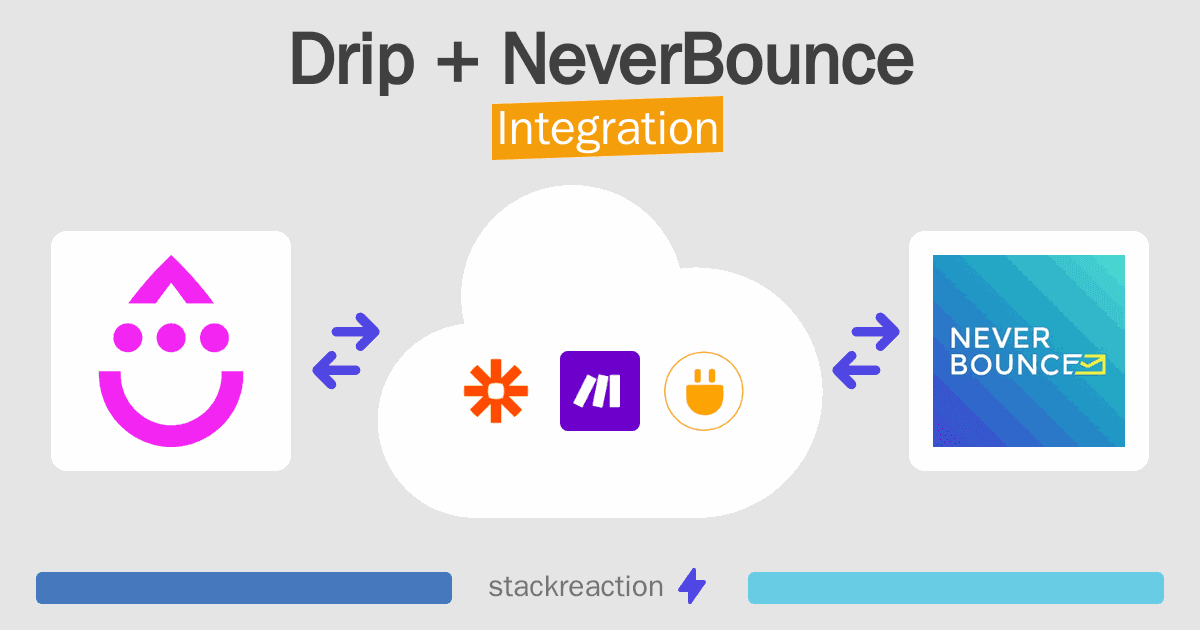 Drip + NeverBounce
Integration

NEVER
BOUNCE

stackreaction